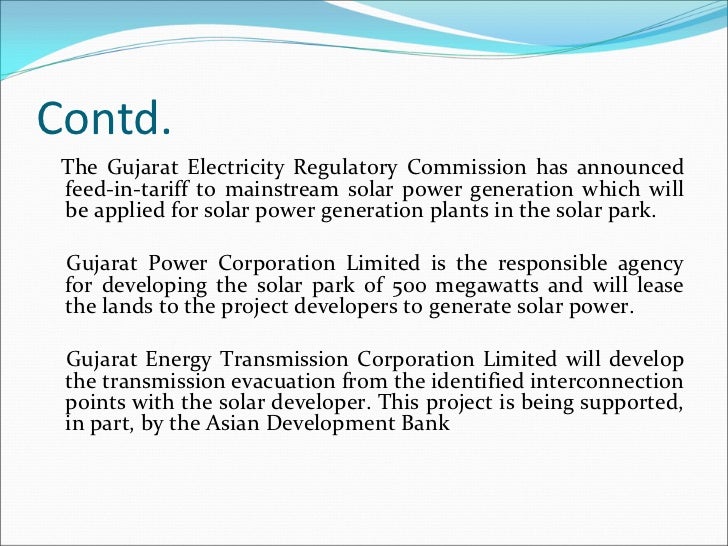 Contd.

The Gujarat Electricity Regulatory Commission has announced feed-in-tariff to mainstream solar power generation which will be applied for solar power generation plants in the solar park.

Gujarat Power Corporation Limited is the responsible agency for developing the solar park of 500 megawatts and will lease the lands to the project developers to generate solar power.

Gujarat Energy Transmission Corporation Limited will develop the transmission evacuation from the identified interconnection points with the solar developer. This project is being supported, in part, by the Asian Development Bank